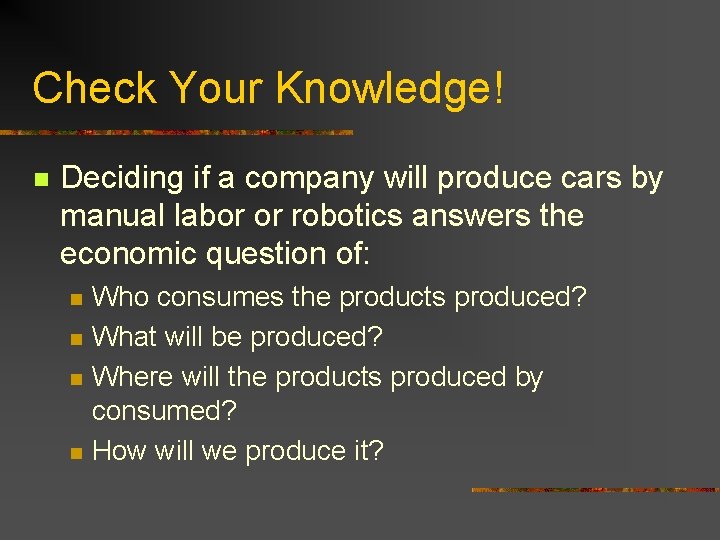 Check Your Knowledge!

Deciding if a company will produce cars by manual labor or robotics answers the economic question of:

Who consumes the products produced?

What will be produced?

Where will the products produced by consumed?

How will we produce it?